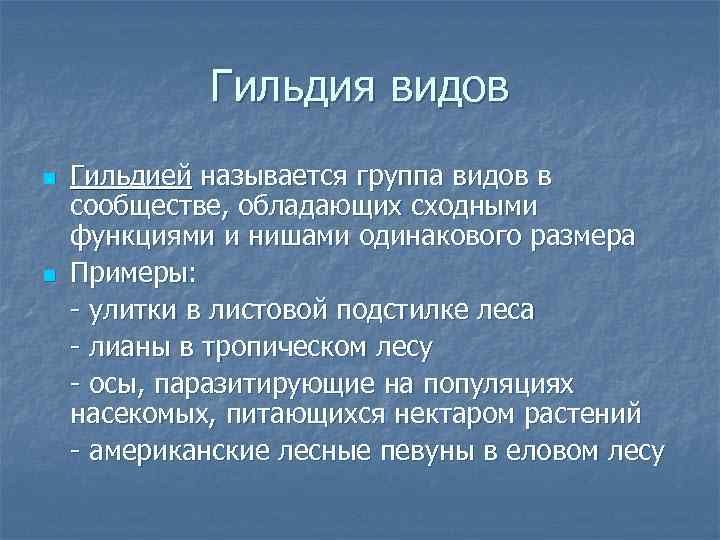 Гильдия видов

Гильдией называется группа видов в сообществе, обладающих сходными функциями и нишами одинакового размера

Примеры:

- улитки в листовой подстилке леса

- лианы в тропическом лесу

- осы, паразитирующие на популяциях насекомых, питающихся нектаром растений

- американские лесные певуны в еловом лесу